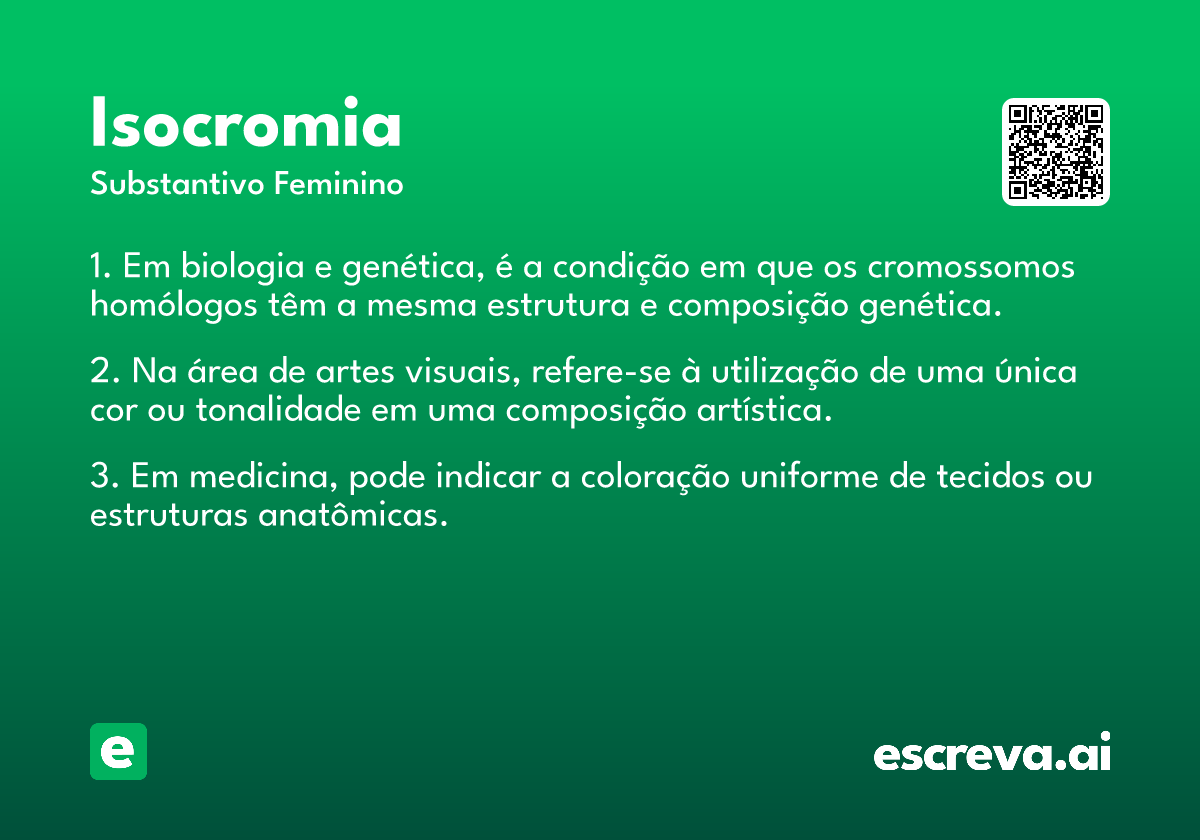 Isocromia

Substantivo Feminino

1. Em biologia e genética, é a condição em que os cromossomos homólogos têm a mesma estrutura e composição genética.

2. Na área de artes visuais, refere-se à utilização de uma única cor ou tonalidade em uma composição artística.

3. Em medicina, pode indicar a coloração uniforme de tecidos ou estruturas anatômicas.

e

escreva.ai